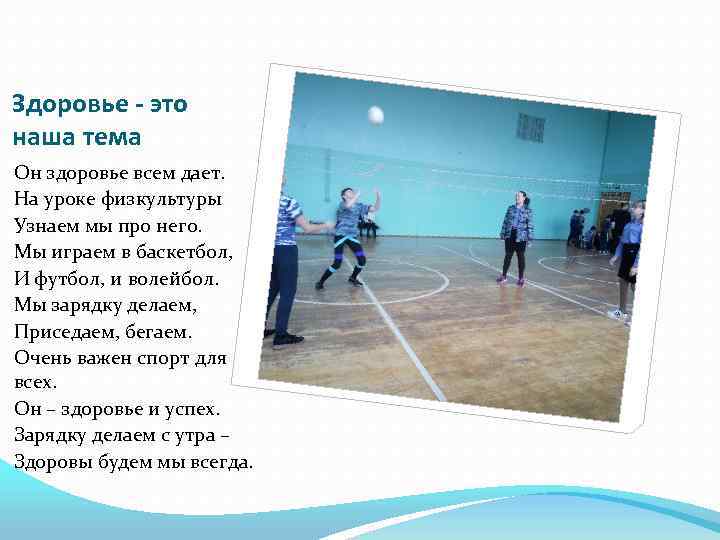 Здоровье - это наша тема

Он здоровье всем дает.
На уроке физкультуры
Узнаем мы про него.
Мы играем в баскетбол,
И футбол, и волейбол.
Мы зарядку делаем,
Приседаем, бегаем.
Очень важен спорт для всех.
Он – здоровье и успех.
Зарядку делаем с утра –
Здоровы будем мы всегда.